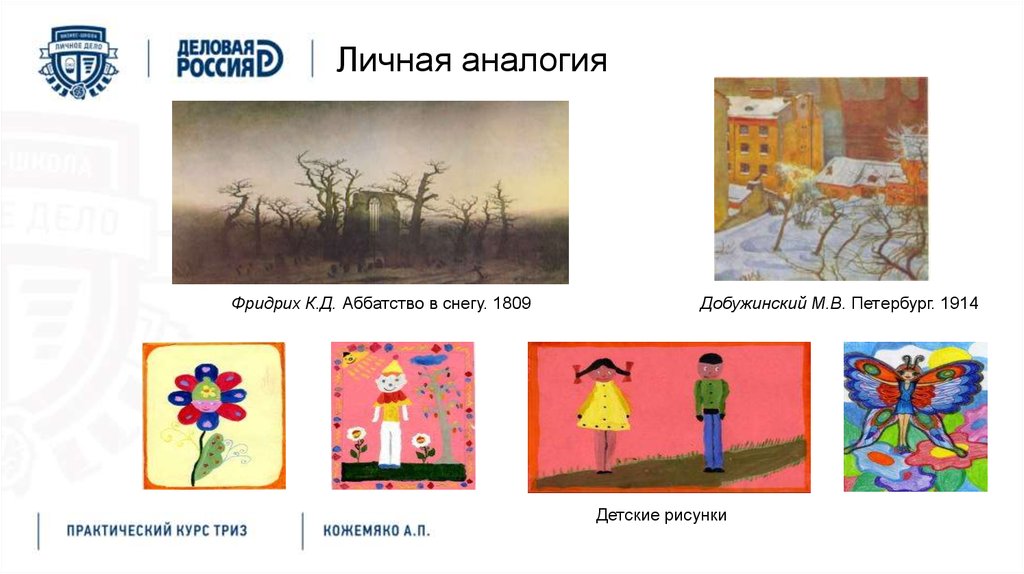 БИЗНЕС-ШКОЛА
ЛИЧНОЕ ДЕЛО

ДЕЛОВАЯ РОССИЯ

Личная аналогия

Фридрих К.Д. Аббатство в снегу. 1809

Добужинский М.В. Петербург. 1914

Детские рисунки

ПРАКТИЧЕСКИЙ КУРС ТРИЗ

КОЖЕМЯКО А.П.